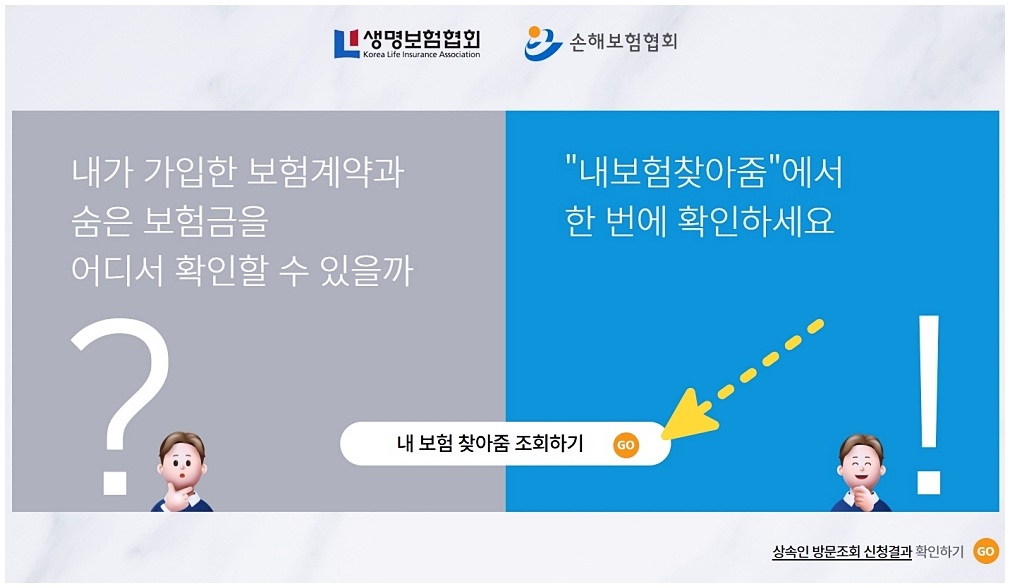 생명보험협회
Korea Life Insurance Association
손해보험협회

내가 가입한 보험계약과 숨은 보험금을 어디서 확인할 수 있을까

?

"내보험찾아줌"에서 한 번에 확인하세요

!

내 보험 찾아줌 조회하기 GO

상속인 방문조회 신청결과 확인하기 GO